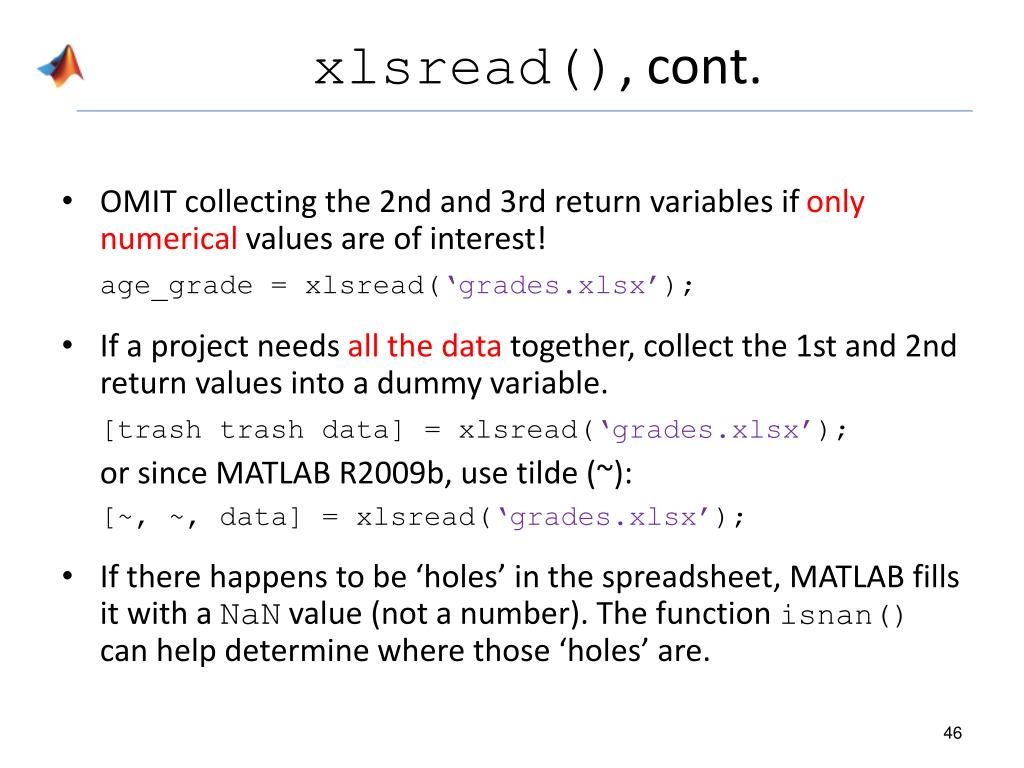 xlsread(), cont.

• OMIT collecting the 2nd and 3rd return variables if only numerical values are of interest!

age_grade = xlsread(‘grades.xlsx’);

• If a project needs all the data together, collect the 1st and 2nd return values into a dummy variable.

[trash trash data] = xlsread(‘grades.xlsx’);

or since MATLAB R2009b, use tilde (~):

[~, ~, data] = xlsread(‘grades.xlsx’);

• If there happens to be ‘holes’ in the spreadsheet, MATLAB fills it with a NaN value (not a number). The function isnan() can help determine where those ‘holes’ are.

46